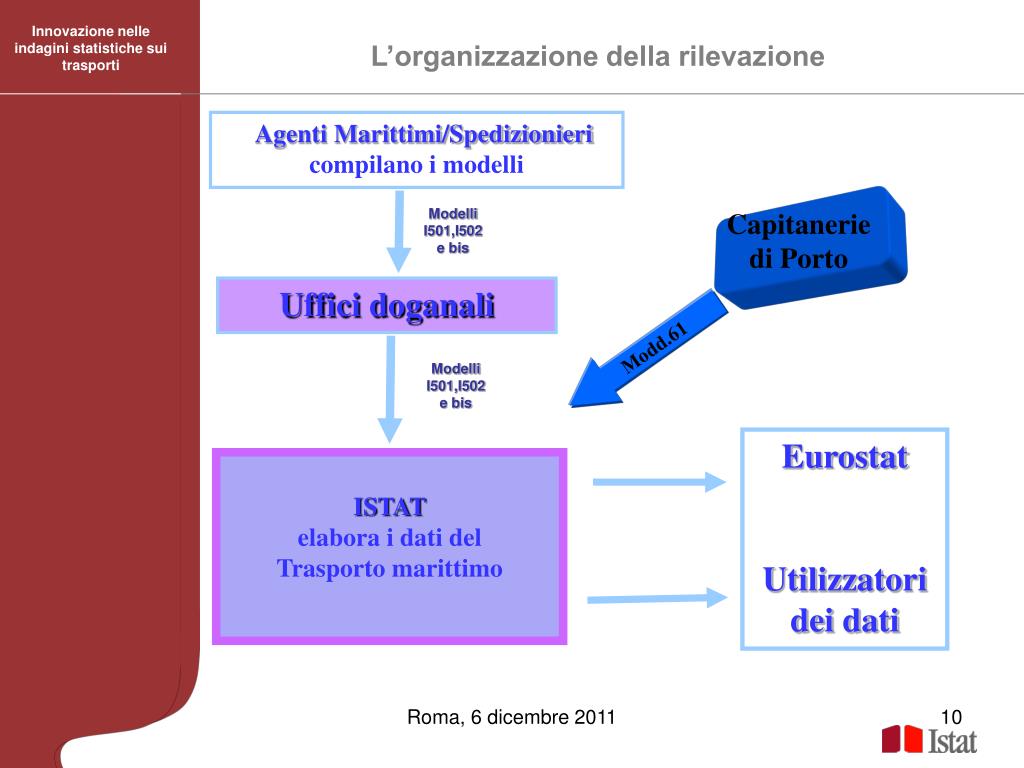 Innovazione nelle indagini statistiche sui trasporti

L'organizzazione della rilevazione

Agenti Marittimi/Spedizionieri
compilano i modelli

Modelli I501,I502 e bis

Capitanerie di Porto

Uffici doganali

Modd.61

Modelli I501,I502 e bis

ISTAT
elabora i dati del Trasporto marittimo

Eurostat

Utilizzatori dei dati

Roma, 6 dicembre 2011

10

Istat